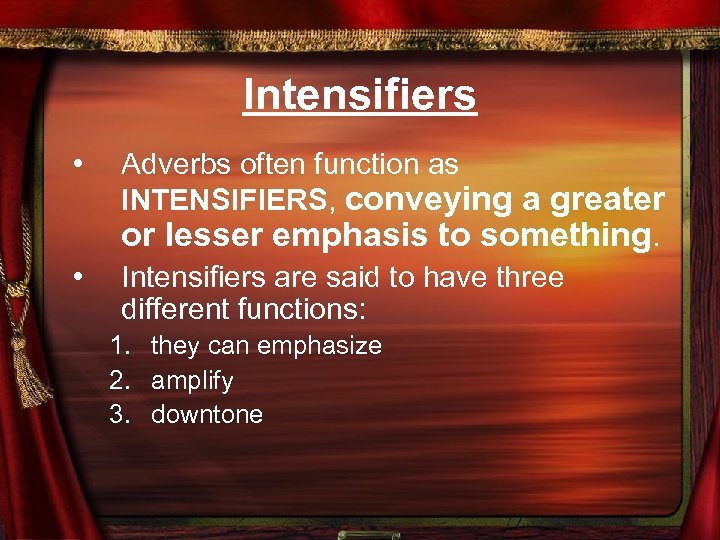 Intensifiers

• Adverbs often function as INTENSIFIERS, conveying a greater or lesser emphasis to something.

• Intensifiers are said to have three different functions:

1. they can emphasize
2. amplify
3. downtone